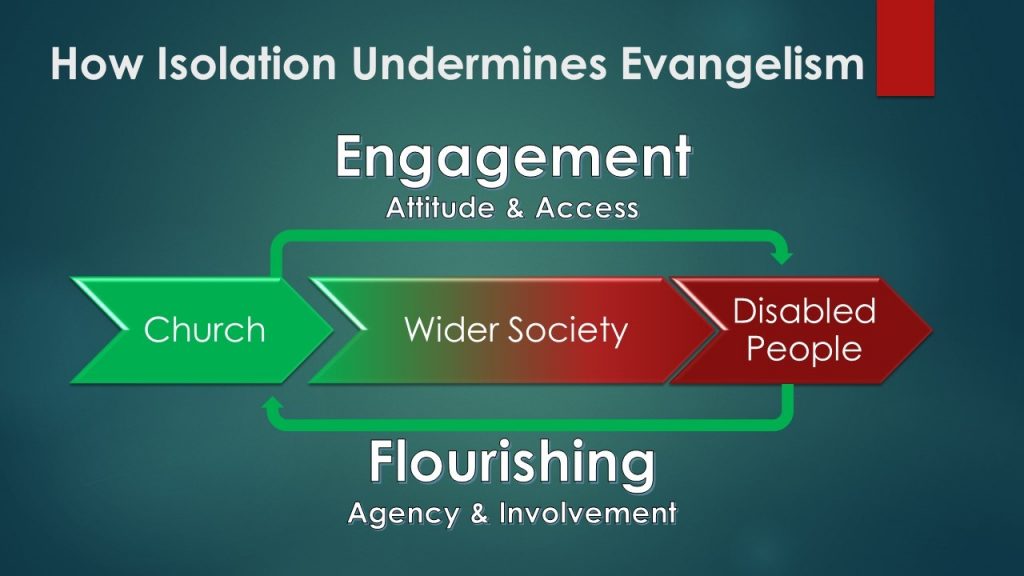 How Isolation Undermines Evangelism

Engagement
Attitude & Access

Church

Wider Society

Disabled People

Flourishing
Agency & Involvement